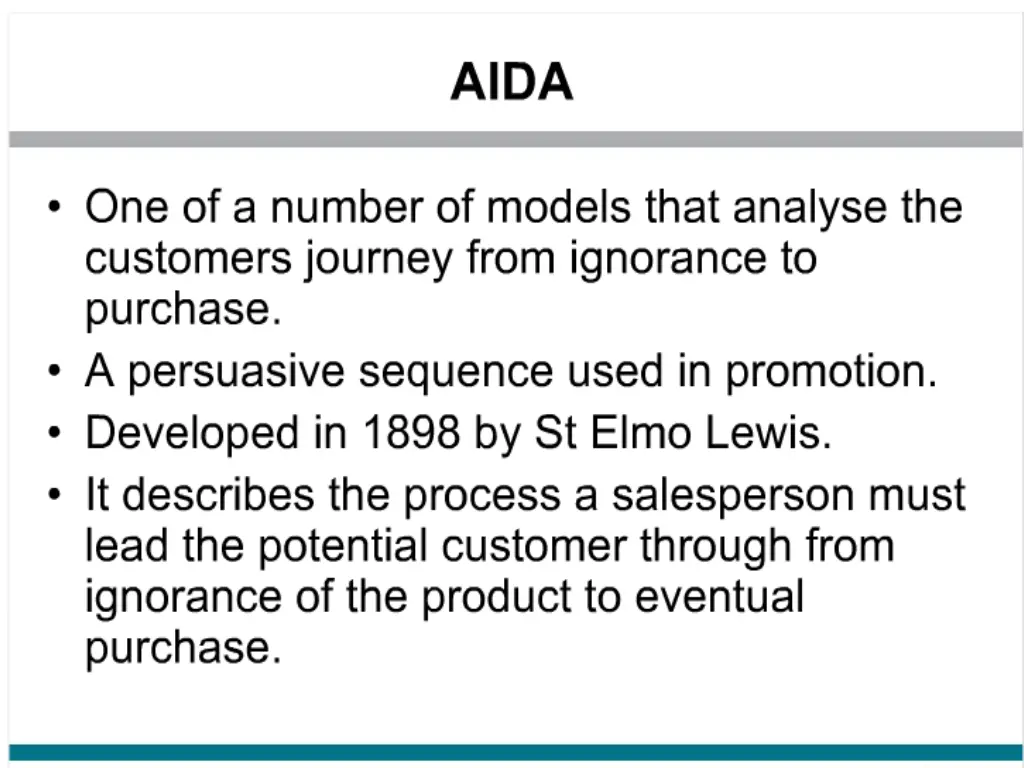 AIDA

• One of a number of models that analyse the customers journey from ignorance to purchase.
• A persuasive sequence used in promotion.
• Developed in 1898 by St Elmo Lewis.
• It describes the process a salesperson must lead the potential customer through from ignorance of the product to eventual purchase.